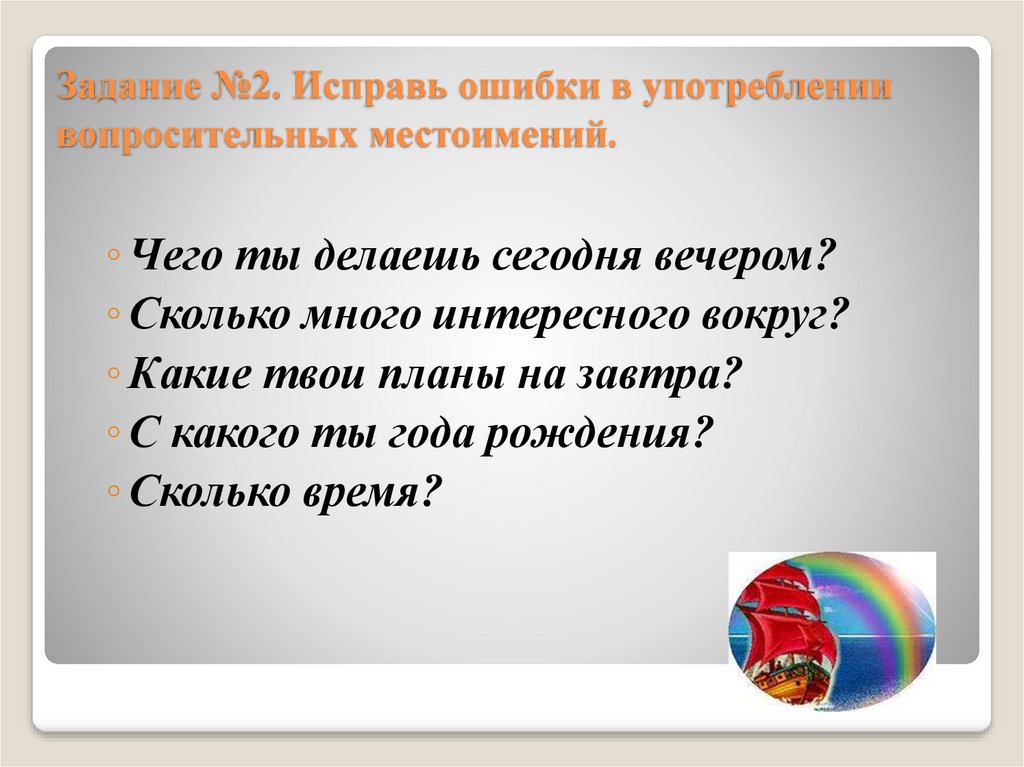 Задание №2. Исправь ошибки в употреблении вопросительных местоимений.

◦ Чего ты делаешь сегодня вечером?
◦ Сколько много интересного вокруг?
◦ Какие твои планы на завтра?
◦ С какого ты года рождения?
◦ Сколько время?